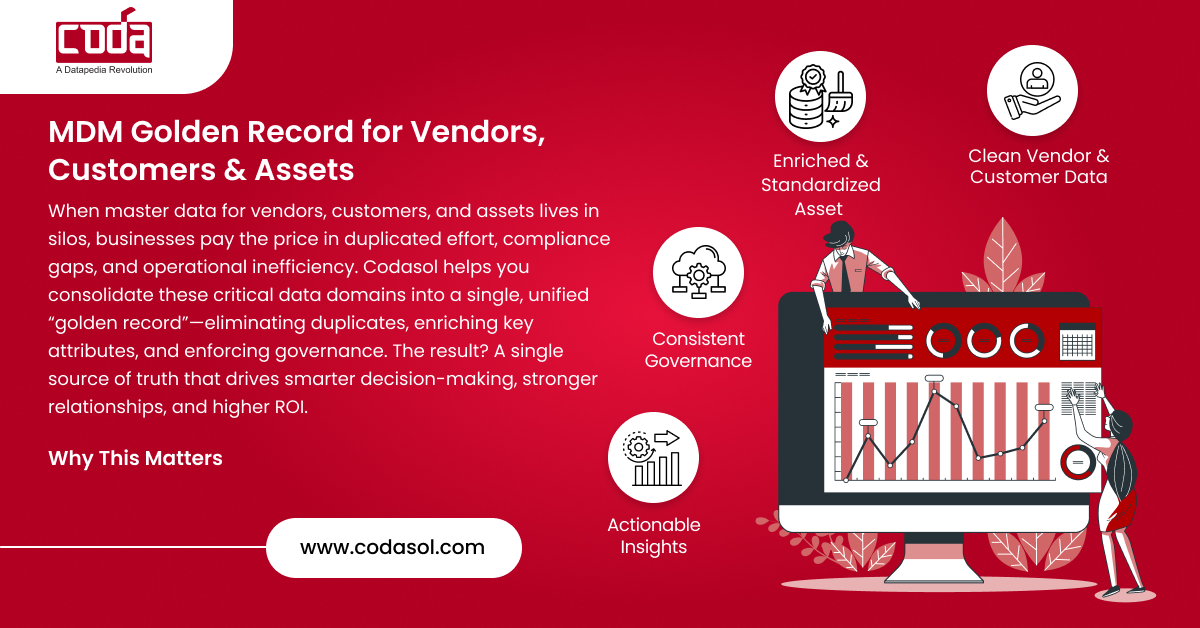 coda
A Datapedia Revolution

MDM Golden Record for Vendors, Customers & Assets

When master data for vendors, customers, and assets lives in silos, businesses pay the price in duplicated effort, compliance gaps, and operational inefficiency. Codasol helps you consolidate these critical data domains into a single, unified "golden record"—eliminating duplicates, enriching key attributes, and enforcing governance. The result? A single source of truth that drives smarter decision-making, stronger relationships, and higher ROI.

Why This Matters

www.codasol.com

Enriched & Standardized Asset

Clean Vendor & Customer Data

Consistent Governance

Actionable Insights